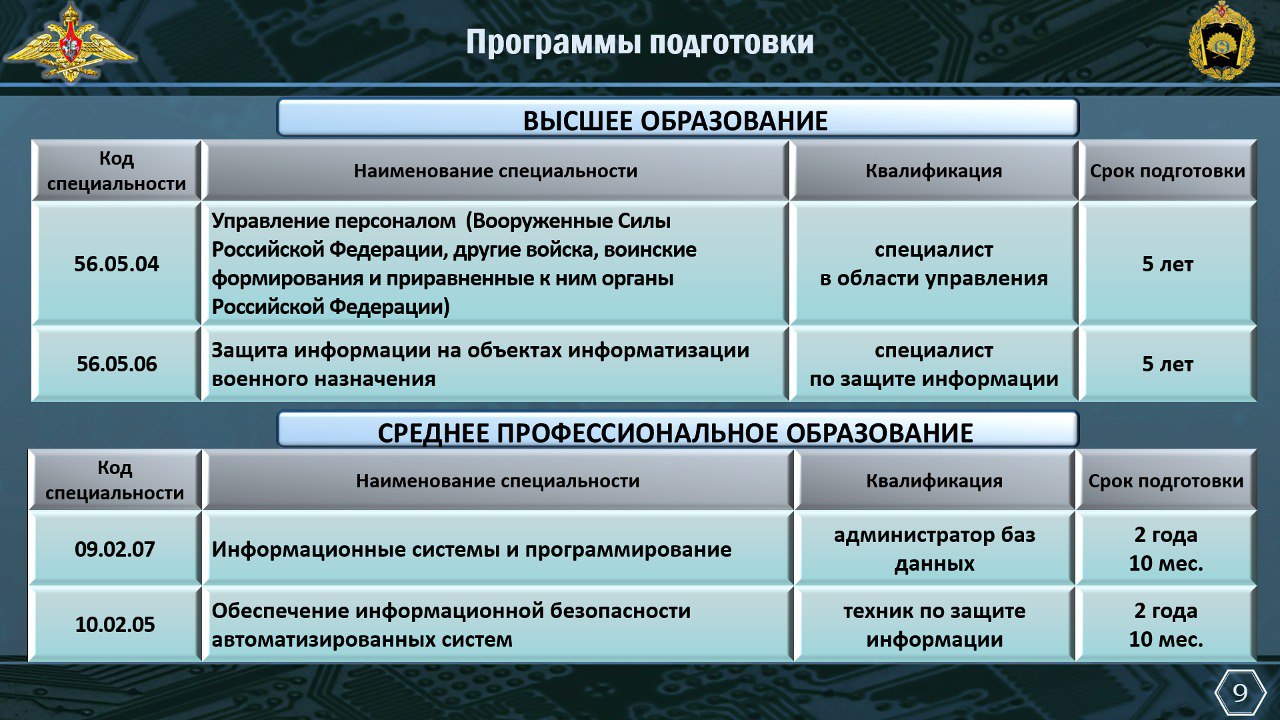 Программы подготовки

ВЫСШЕЕ ОБРАЗОВАНИЕ

| Код специальности | Наименование специальности | Квалификация | Срок подготовки |
|---|---|---|---|
| 56.05.04 | Управление персоналом (Вооруженные Силы Российской Федерации, другие войска, воинские формирования и приравненные к ним органы Российской Федерации) | специалист в области управления | 5 лет |
| 56.05.06 | Защита информации на объектах информатизации военного назначения | специалист по защите информации | 5 лет |

СРЕДНЕЕ ПРОФЕССИОНАЛЬНОЕ ОБРАЗОВАНИЕ

| Код специальности | Наименование специальности | Квалификация | Срок подготовки |
|---|---|---|---|
| 09.02.07 | Информационные системы и программирование | администратор баз данных | 2 года 10 мес. |
| 10.02.05 | Обеспечение информационной безопасности автоматизированных систем | техник по защите информации | 2 года 10 мес. |

9